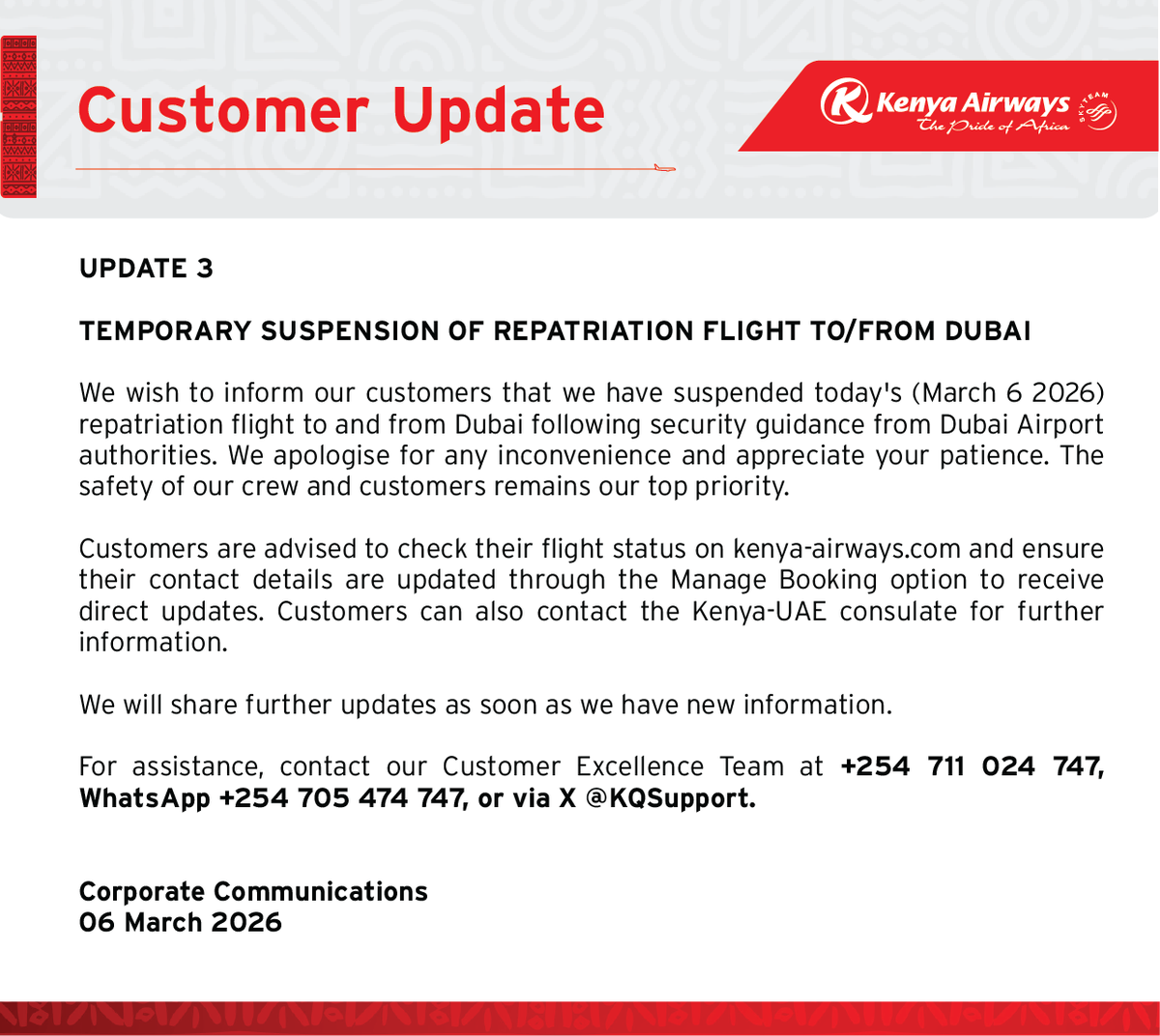 Customer Update

Kenya Airways
The Pride of Africa
SKYTEAM

UPDATE 3

TEMPORARY SUSPENSION OF REPATRIATION FLIGHT TO/FROM DUBAI

We wish to inform our customers that we have suspended today's (March 6 2026) repatriation flight to and from Dubai following security guidance from Dubai Airport authorities. We apologise for any inconvenience and appreciate your patience. The safety of our crew and customers remains our top priority.

Customers are advised to check their flight status on kenya-airways.com and ensure their contact details are updated through the Manage Booking option to receive direct updates. Customers can also contact the Kenya-UAE consulate for further information.

We will share further updates as soon as we have new information.

For assistance, contact our Customer Excellence Team at +254 711 024 747, WhatsApp +254 705 474 747, or via X @KQSupport.

Corporate Communications
06 March 2026